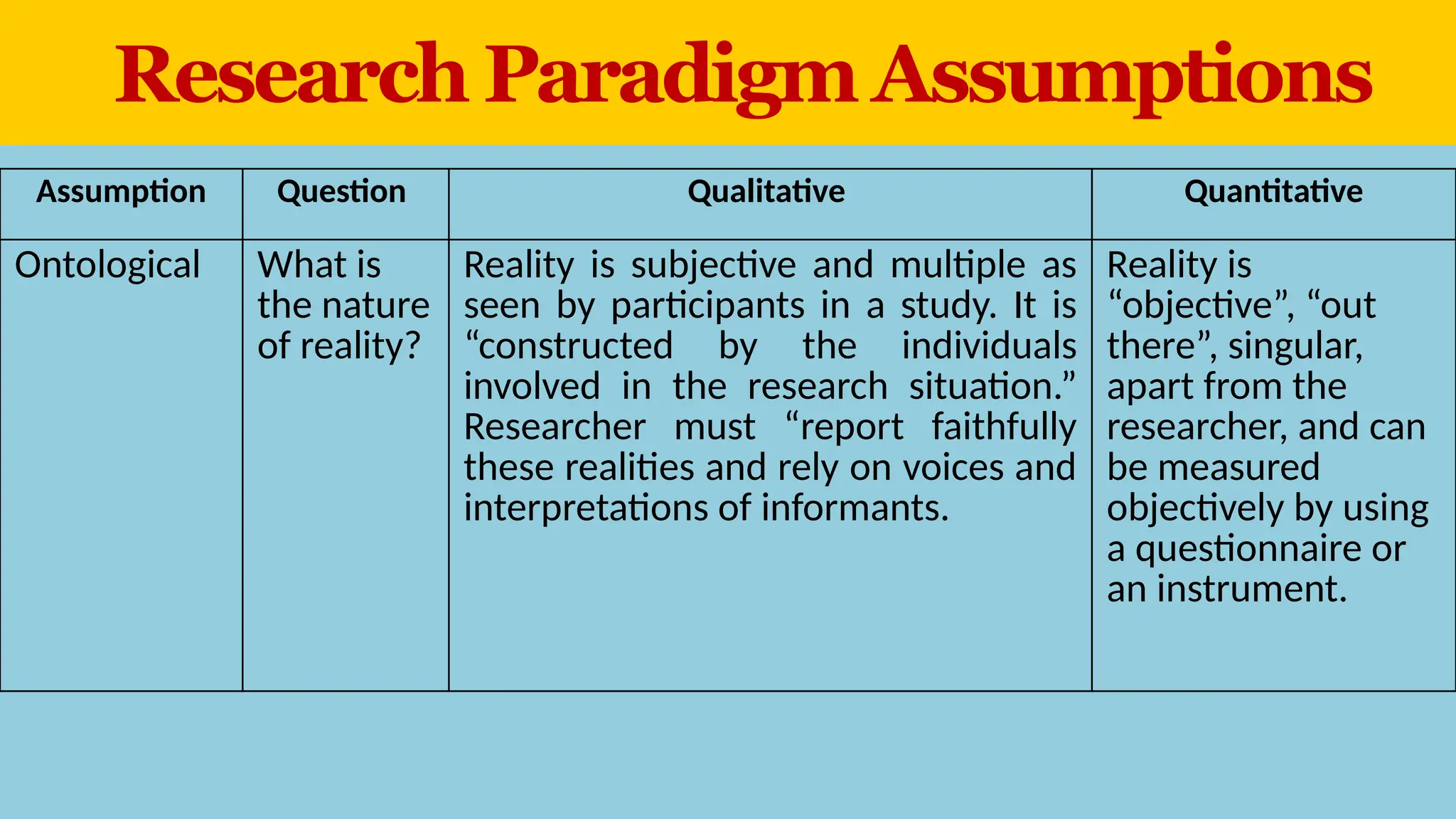 Research Paradigm Assumptions

| Assumption | Question | Qualitative | Quantitative |
|---|---|---|---|
| Ontological | What is the nature of reality? | Reality is subjective and multiple as seen by participants in a study. It is “constructed by the individuals involved in the research situation.” Researcher must “report faithfully these realities and rely on voices and interpretations of informants. | Reality is “objective”, “out there”, singular, apart from the researcher, and can be measured objectively by using a questionnaire or an instrument. |